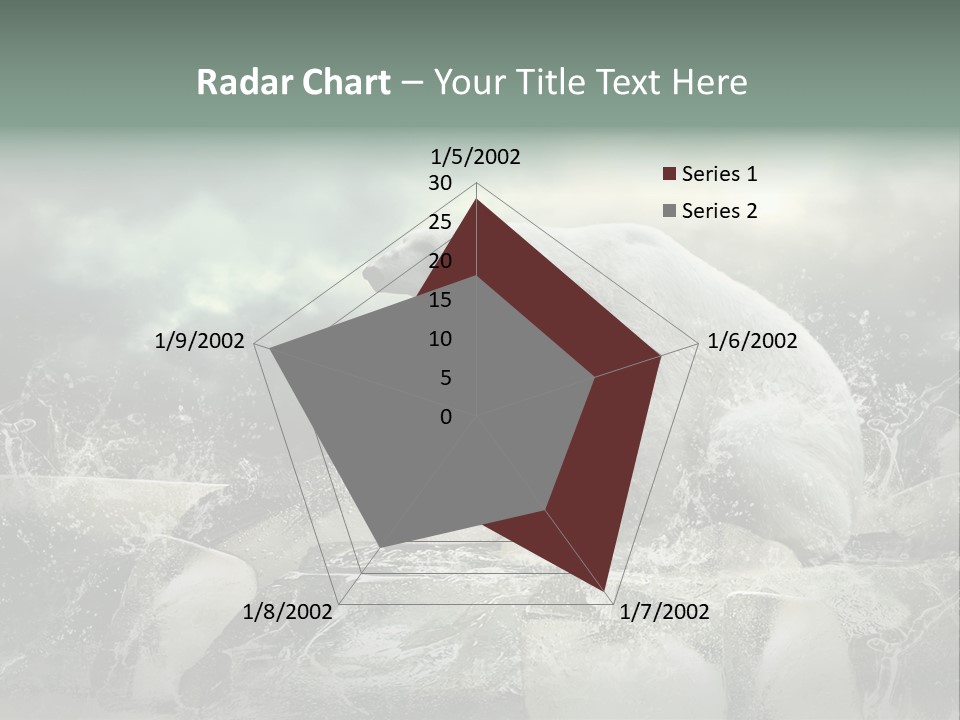 Radar Chart – Your Title Text Here

1/5/2002

30
25
20
15
10
5
0

1/6/2002

1/7/2002

1/8/2002

1/9/2002

Series 1
Series 2